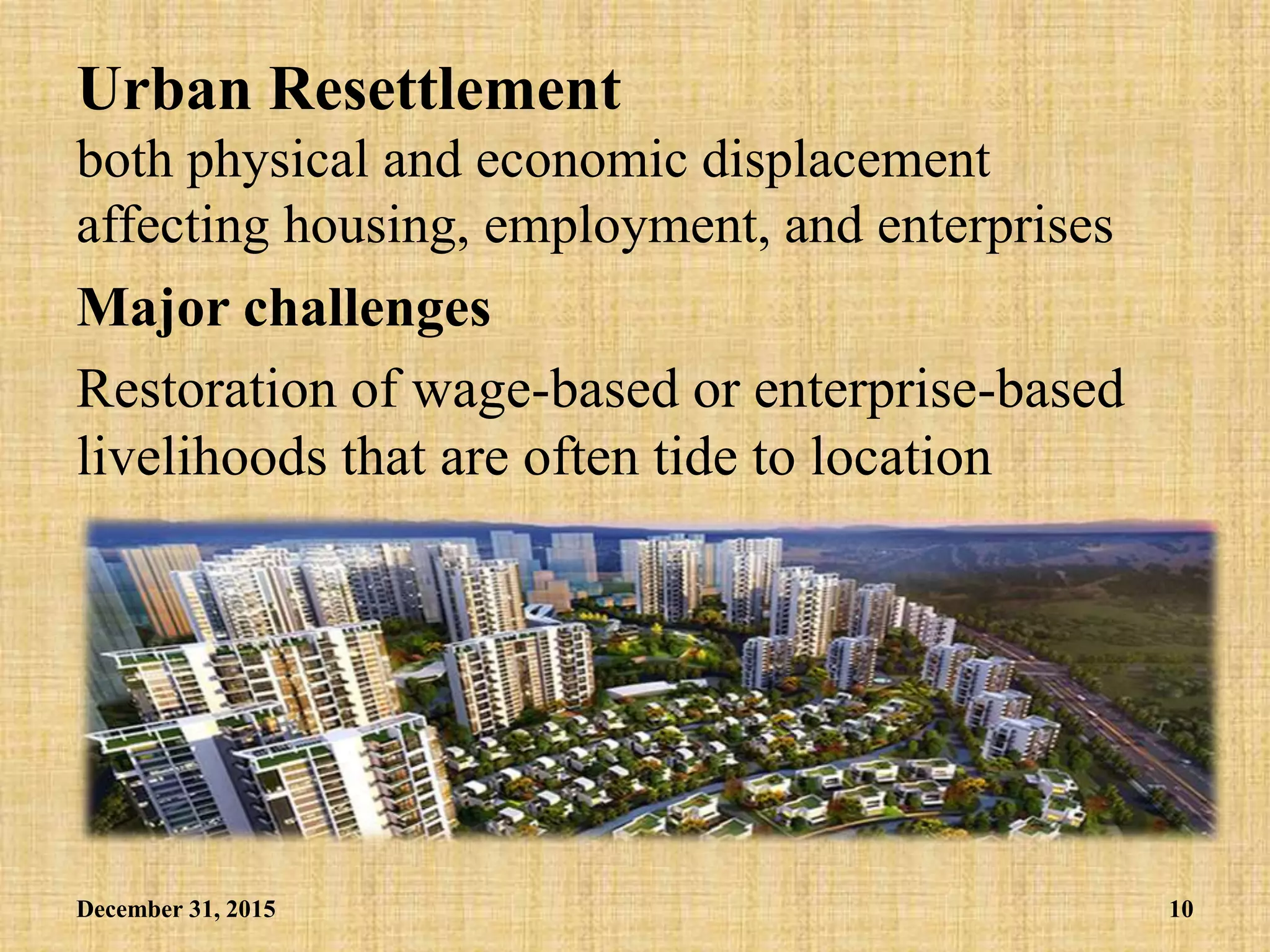 Urban Resettlement
both physical and economic displacement affecting housing, employment, and enterprises

Major challenges

Restoration of wage-based or enterprise-based livelihoods that are often tide to location

December 31, 2015

10